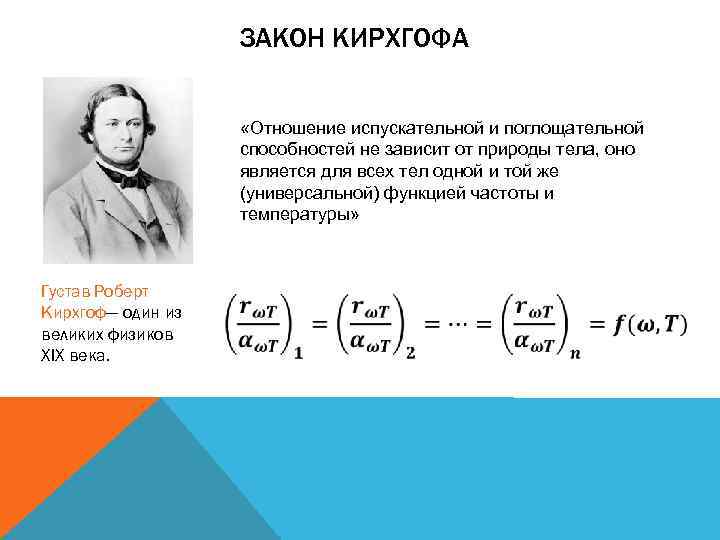 ЗАКОН КИРХГОФА

«Отношение испускательной и поглощательной способностей не зависит от природы тела, оно является для всех тел одной и той же (универсальной) функцией частоты и температуры»

Густав Роберт Кирхгоф— один из великих физиков XIX века.

$\left(\frac{r_{\omega T}}{\alpha_{\omega T}}\right)_1 = \left(\frac{r_{\omega T}}{\alpha_{\omega T}}\right)_2 = \cdots = \left(\frac{r_{\omega T}}{\alpha_{\omega T}}\right)_n = f(\omega, T)$